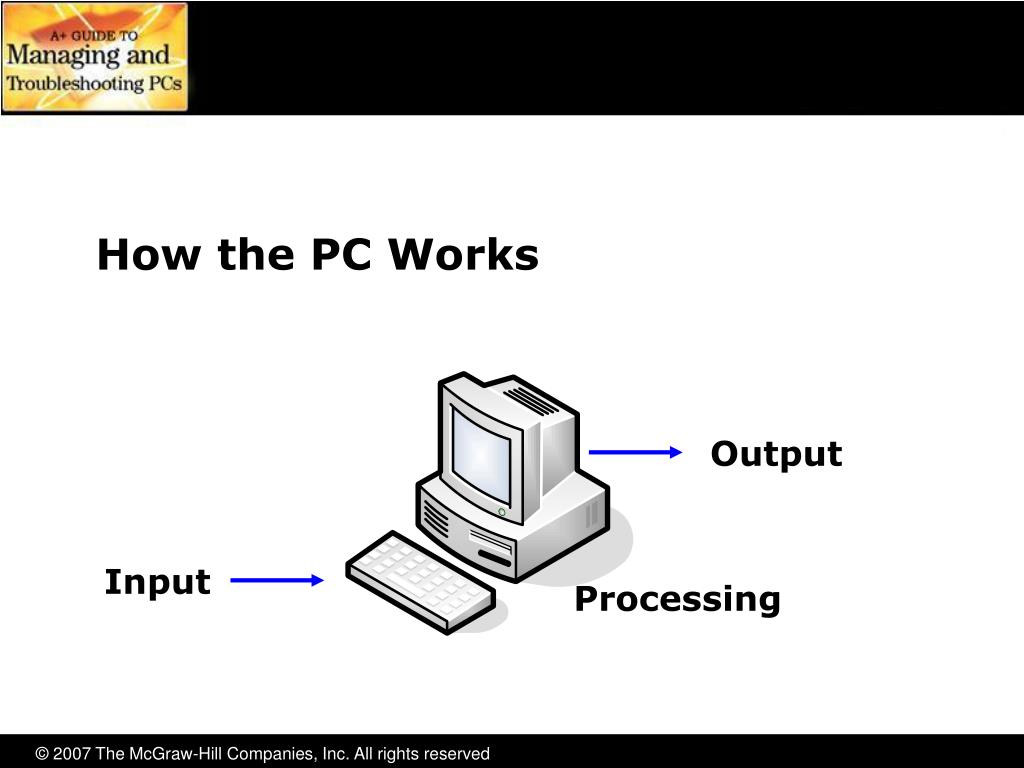 A+ GUIDE TO
Managing and
Troubleshooting PCs

How the PC Works

Output

Input

Processing

© 2007 The McGraw-Hill Companies, Inc. All rights reserved